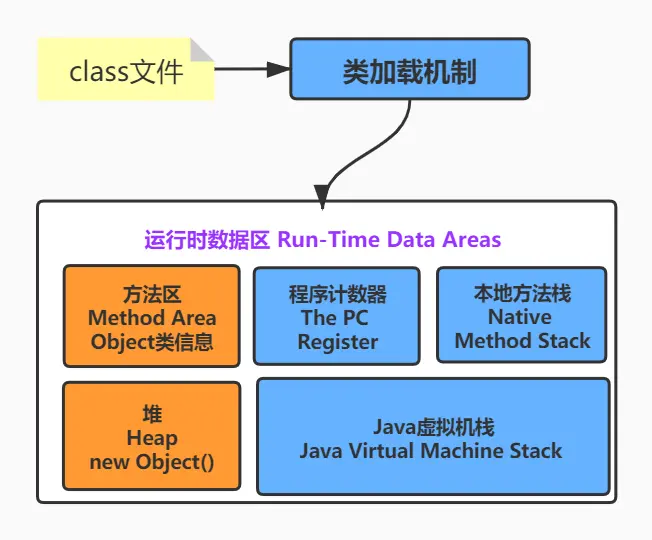 class文件

类加载机制

运行时数据区 Run-Time Data Areas

方法区
Method Area
Object类信息

程序计数器
The PC
Register

本地方法栈
Native
Method Stack

堆
Heap
new Object()

Java虚拟机栈
Java Virtual Machine Stack